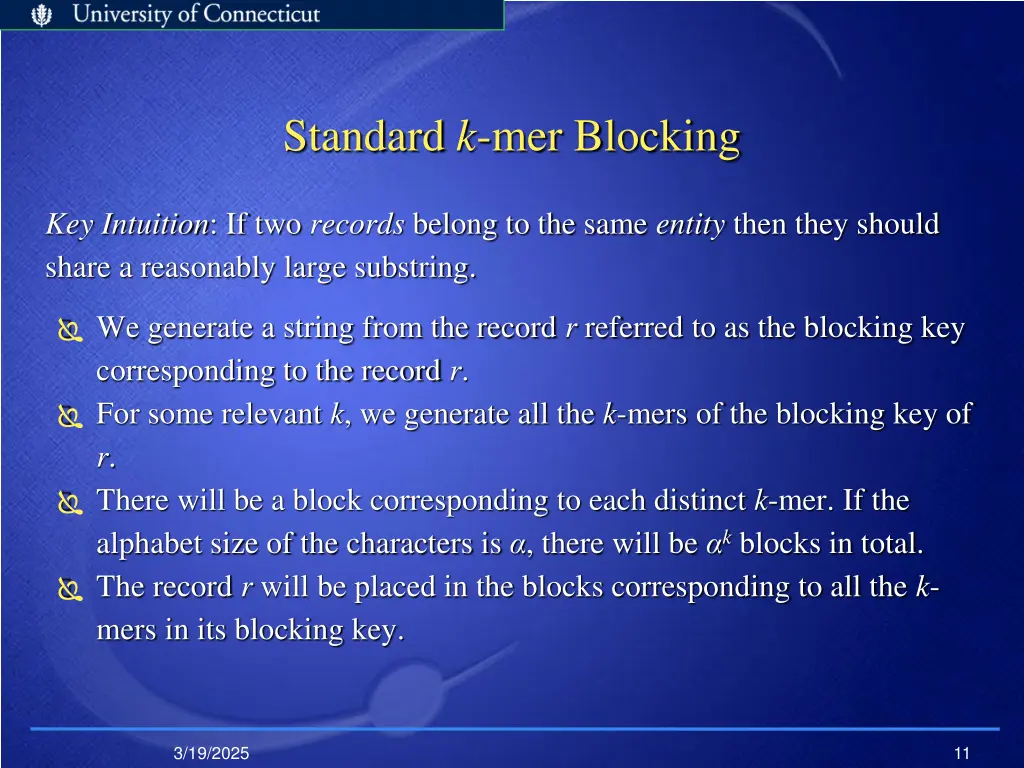 University of Connecticut

Standard $k$-mer Blocking

Key Intuition: If two records belong to the same entity then they should share a reasonably large substring.

We generate a string from the record $r$ referred to as the blocking key corresponding to the record $r$.

For some relevant $k$, we generate all the $k$-mers of the blocking key of $r$.

There will be a block corresponding to each distinct $k$-mer. If the alphabet size of the characters is $\alpha$, there will be $\alpha^k$ blocks in total.

The record $r$ will be placed in the blocks corresponding to all the $k$-mers in its blocking key.

3/19/2025

11